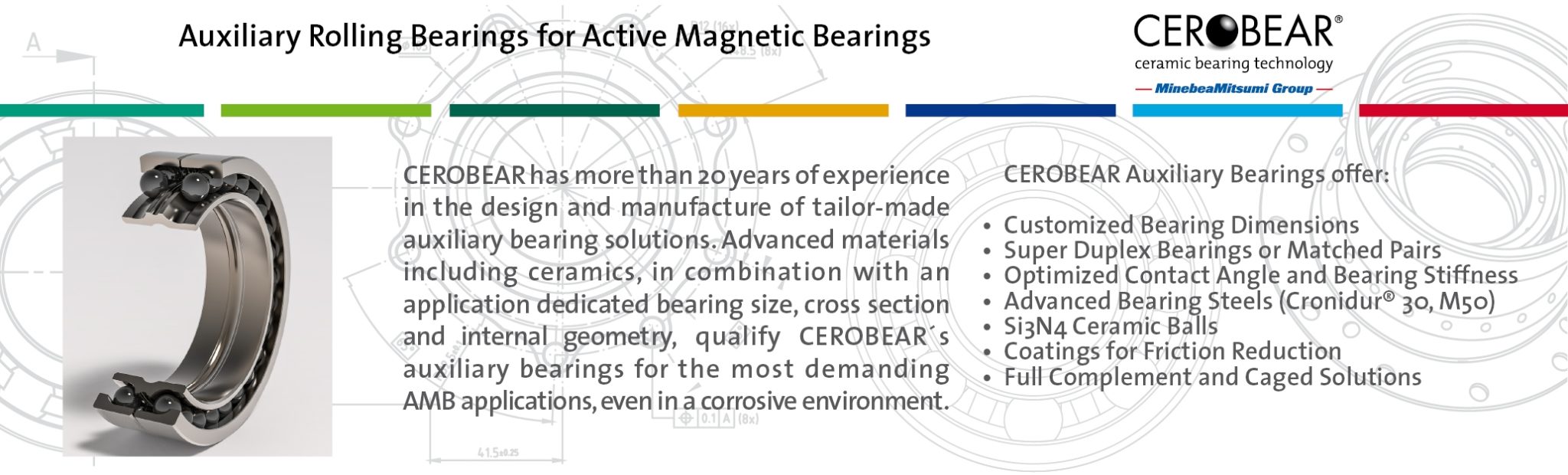 Auxiliary Rolling Bearings for Active Magnetic Bearings

CEROBEAR®
ceramic bearing technology
— MinebeaMitsumi Group —

CEROBEAR has more than 20 years of experience in the design and manufacture of tailor-made auxiliary bearing solutions. Advanced materials including ceramics, in combination with an application dedicated bearing size, cross section and internal geometry, qualify CEROBEAR´s auxiliary bearings for the most demanding AMB applications, even in a corrosive environment.

CEROBEAR Auxiliary Bearings offer:

• Customized Bearing Dimensions
• Super Duplex Bearings or Matched Pairs
• Optimized Contact Angle and Bearing Stiffness
• Advanced Bearing Steels (Cronidur® 30, M50)
• Si3N4 Ceramic Balls
• Coatings for Friction Reduction
• Full Complement and Caged Solutions